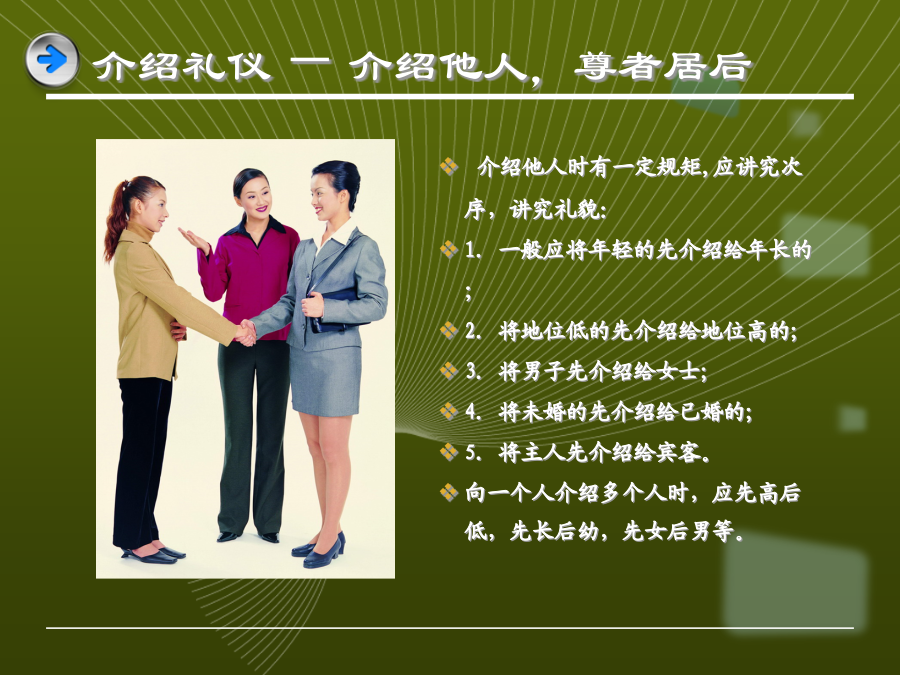 介绍礼仪 — 介绍他人，尊者居后

介绍他人时有一定规矩,应讲究次序，讲究礼貌:

1. 一般应将年轻的先介绍给年长的;

2. 将地位低的先介绍给地位高的;

3. 将男子先介绍给女士;

4. 将未婚的先介绍给已婚的;

5. 将主人先介绍给宾客。

向一个人介绍多个人时，应先高后低，先长后幼，先女后男等。